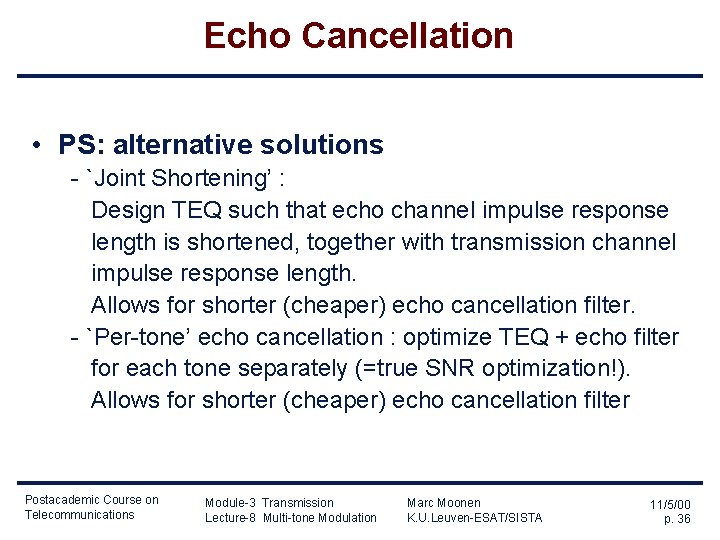 Echo Cancellation

• PS: alternative solutions

- `Joint Shortening' :
Design TEQ such that echo channel impulse response length is shortened, together with transmission channel impulse response length.
Allows for shorter (cheaper) echo cancellation filter.

- `Per-tone' echo cancellation : optimize TEQ + echo filter for each tone separately (=true SNR optimization!).
Allows for shorter (cheaper) echo cancellation filter

Postacademic Course on Telecommunications

Module-3 Transmission
Lecture-8 Multi-tone Modulation

Marc Moonen
K.U.Leuven-ESAT/SISTA

11/5/00
p. 36